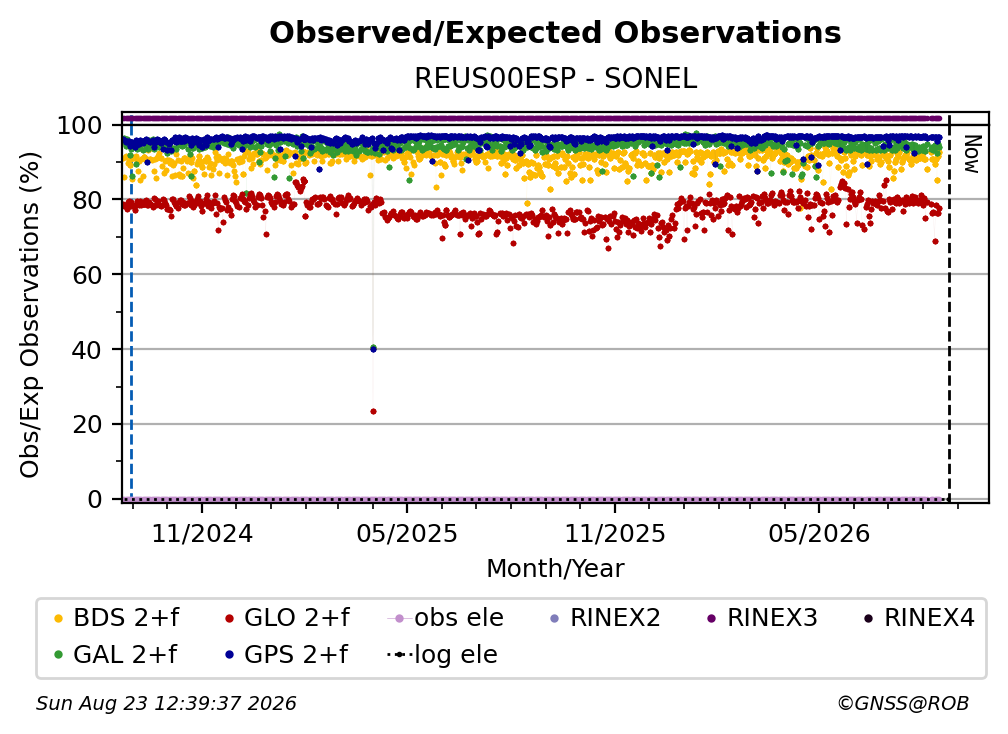 Observed/Expected Observations
REUS00ESP - SONEL

Obs/Exp Observations (%)

100
80
60
40
20
0

Now

11/2024
05/2025
11/2025
05/2026
Month/Year

BDS 2+f
GLO 2+f
obs ele
RINEX2
RINEX3
RINEX4
GAL 2+f
GPS 2+f
log ele

Sun Aug 23 12:39:37 2026
©GNSS@ROB